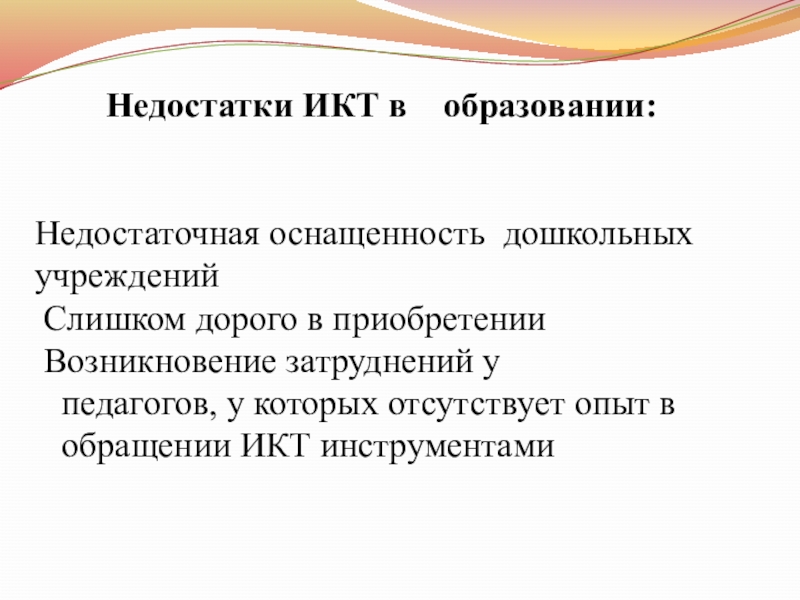 Недостатки ИКТ в образовании:

Недостаточная оснащенность дошкольных учреждений
Слишком дорого в приобретении
Возникновение затруднений у педагогов, у которых отсутствует опыт в обращении ИКТ инструментами